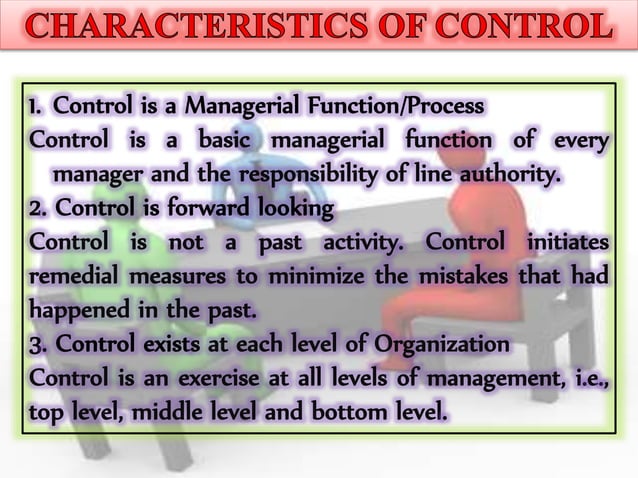 CHARACTERISTICS OF CONTROL

1. Control is a Managerial Function/Process
Control is a basic managerial function of every manager and the responsibility of line authority.
2. Control is forward looking
Control is not a past activity. Control initiates remedial measures to minimize the mistakes that had happened in the past.
3. Control exists at each level of Organization
Control is an exercise at all levels of management, i.e., top level, middle level and bottom level.